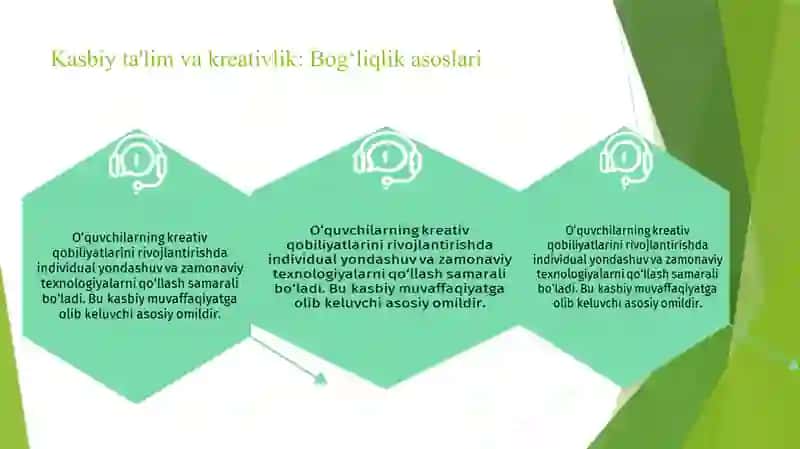 Kasbiy ta'lim va kreativlik: Bog‘liqlik asoslari

O‘quvchilarning kreativ qobiliyatlarini rivojlantirishda individual yondashuv va zamonaviy texnologiyalarni qo‘llash samarali bo‘ladi. Bu kasbiy muvaffaqiyatga olib keluvchi asosiy omildir.

O‘quvchilarning kreativ qobiliyatlarini rivojlantirishda individual yondashuv va zamonaviy texnologiyalarni qo‘llash samarali bo‘ladi. Bu kasbiy muvaffaqiyatga olib keluvchi asosiy omildir.

O‘quvchilarning kreativ qobiliyatlarini rivojlantirishda individual yondashuv va zamonaviy texnologiyalarni qo‘llash samarali bo‘ladi. Bu kasbiy muvaffaqiyatga olib keluvchi asosiy omildir.